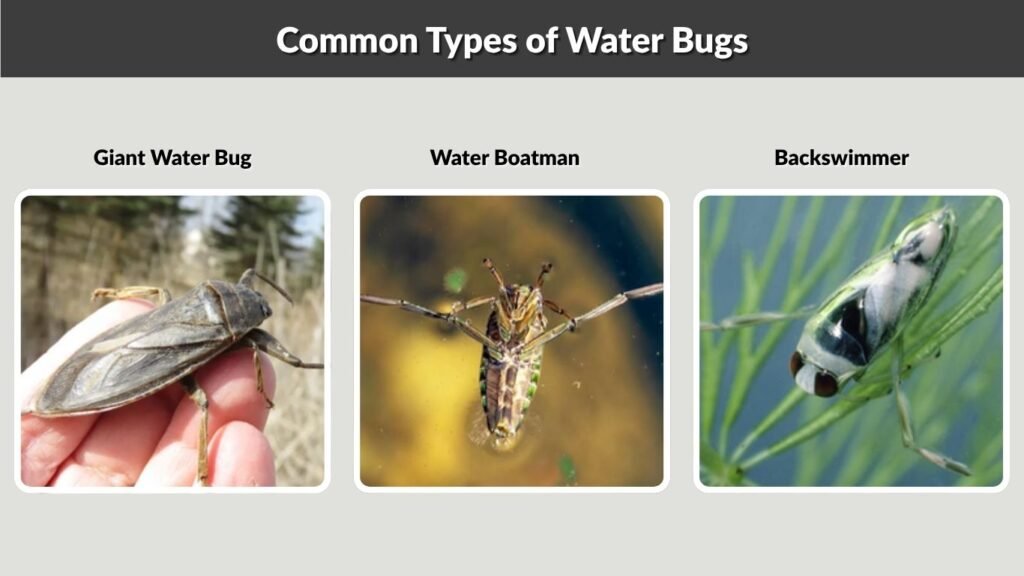 Common Types of Water Bugs

Giant Water Bug

Water Boatman

Backswimmer